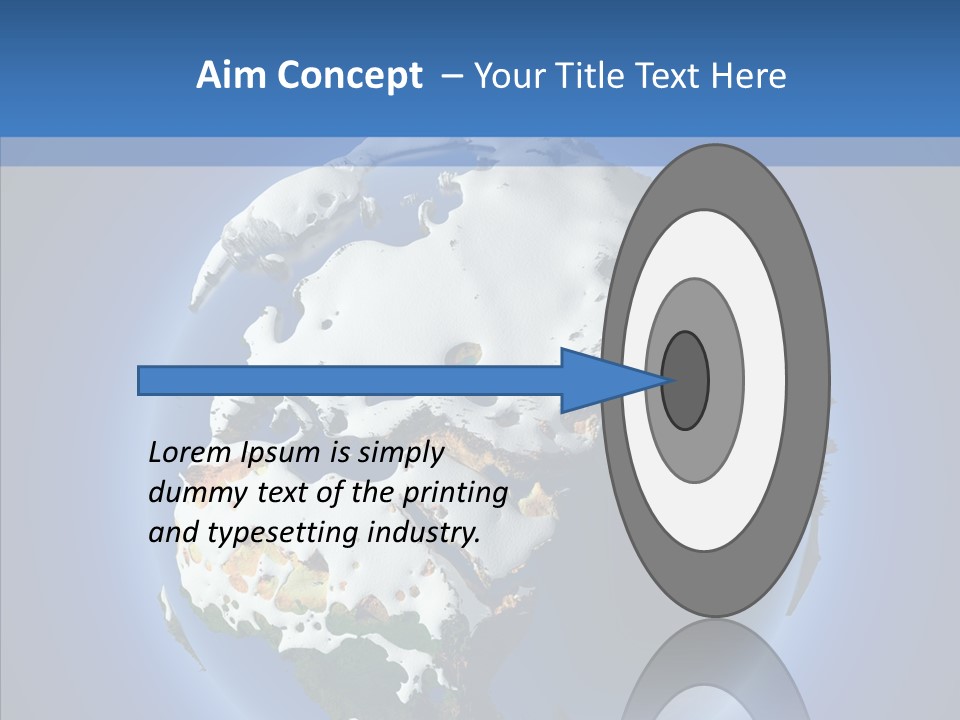 Aim Concept – Your Title Text Here

Lorem Ipsum is simply dummy text of the printing and typesetting industry.